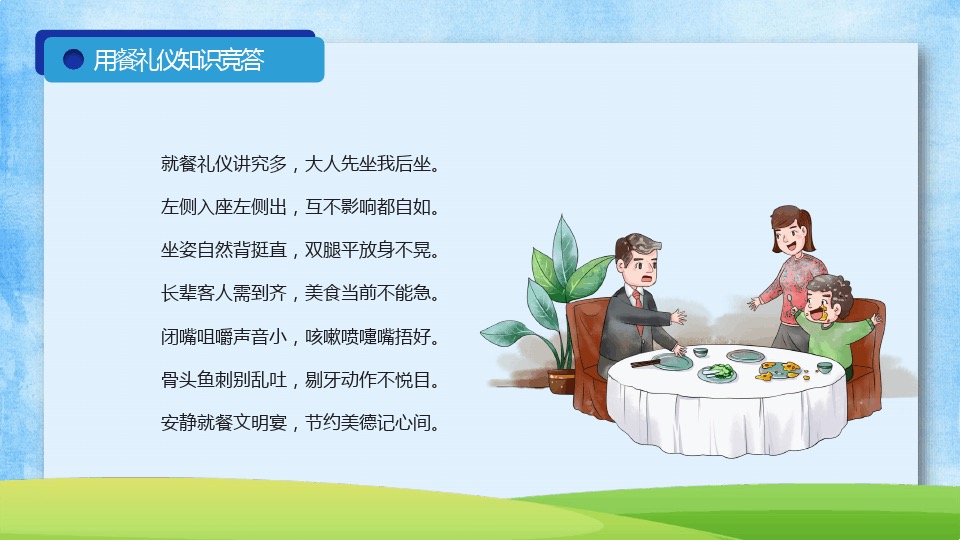 用餐礼仪知识竞答

就餐礼仪讲究多，大人先坐我后坐。
左侧入座左侧出，互不影响都自如。
坐姿自然背挺直，双腿平放身不晃。
长辈客人需到齐，美食当前不能急。
闭嘴咀嚼声音小，咳嗽喷嚏嘴捂好。
骨头鱼刺别乱吐，剔牙动作不悦目。
安静就餐文明宴，节约美德记心间。